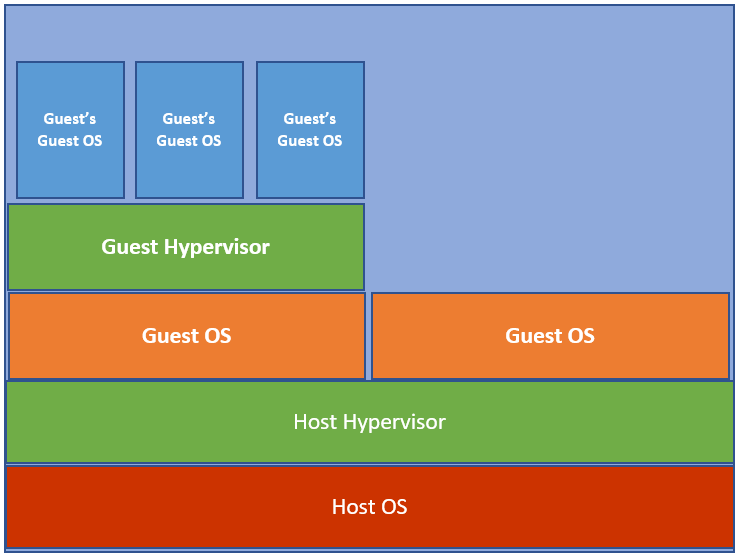 Guest's Guest OS

Guest's Guest OS

Guest's Guest OS

Guest Hypervisor

Guest OS

Guest OS

Host Hypervisor

Host OS